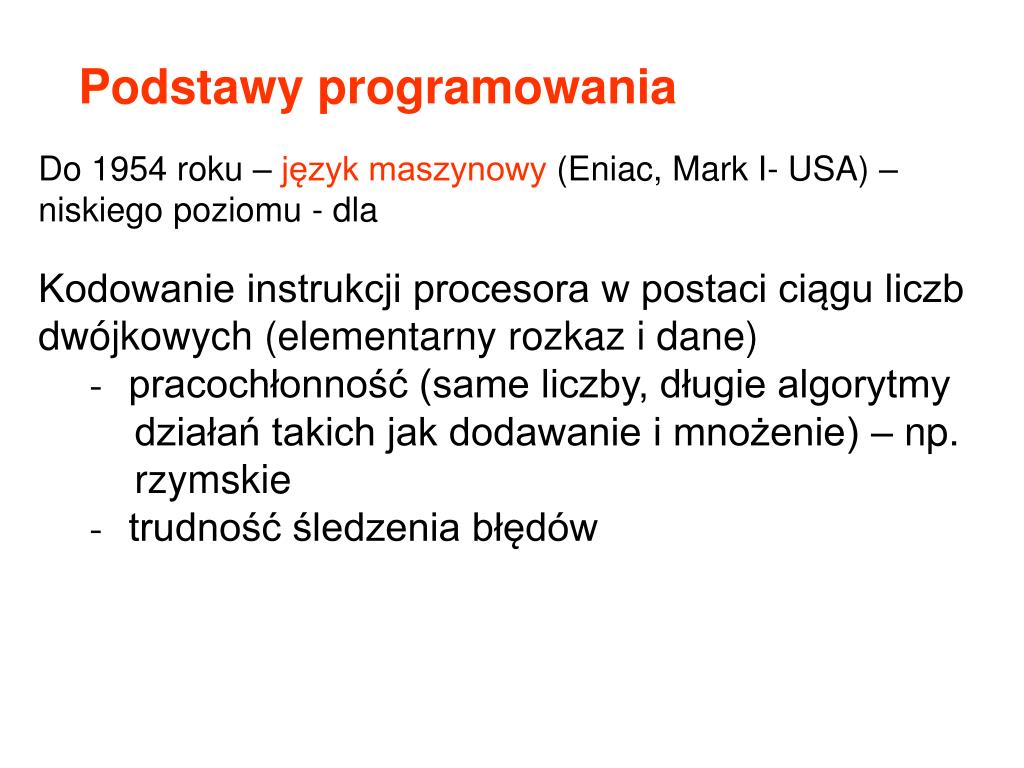 Podstawy programowania

Do 1954 roku – język maszynowy (Eniac, Mark I- USA) – niskiego poziomu - dla

Kodowanie instrukcji procesora w postaci ciągu liczb dwójkowych (elementarny rozkaz i dane)
- pracochłonność (same liczby, długie algorytmy działań takich jak dodawanie i mnożenie) – np. rzymskie
- trudność śledzenia błędów